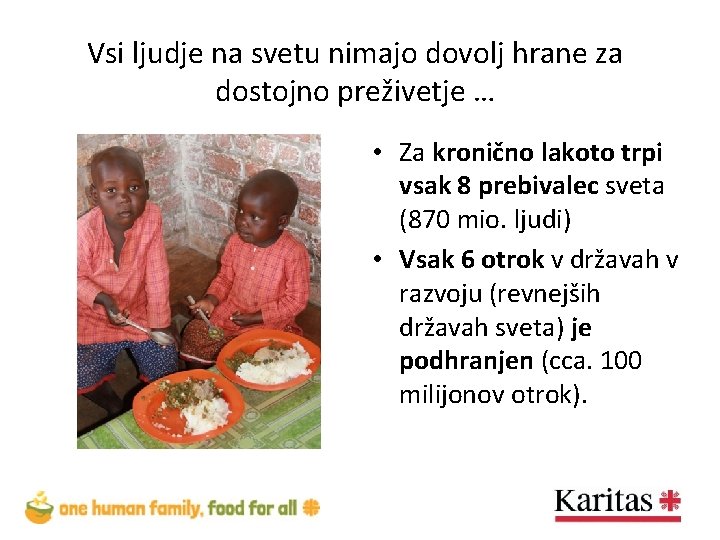 Vsi ljudje na svetu nimajo dovolj hrane za dostojno preživetje …

• Za kronično lakoto trpi vsak 8 prebivalec sveta (870 mio. ljudi)
• Vsak 6 otrok v državah v razvoju (revnejših državah sveta) je podhranjen (cca. 100 milijonov otrok).

one human family, food for all

Karitas